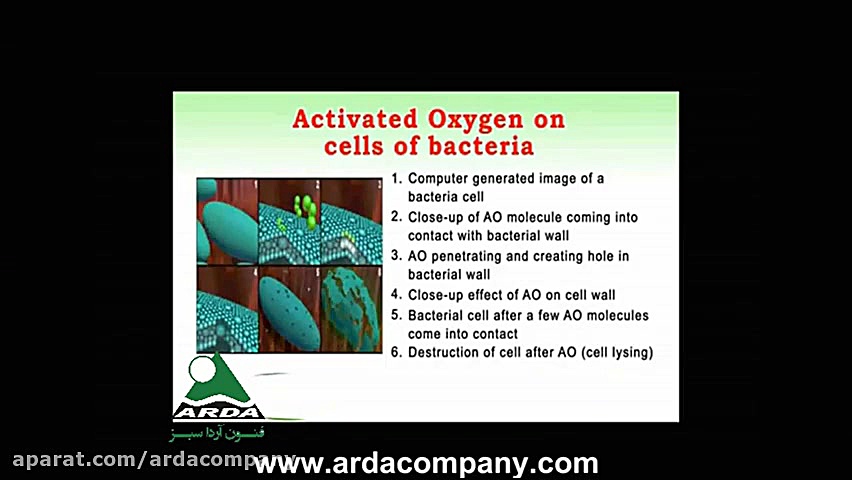 Activated Oxygen on cells of bacteria

1 2 3
4 5 6

1. Computer generated image of a bacteria cell
2. Close-up of AO molecule coming into contact with bacterial wall
3. AO penetrating and creating hole in bacterial wall
4. Close-up effect of AO on cell wall
5. Bacterial cell after a few AO molecules come into contact
6. Destruction of cell after AO (cell lysing)

ARDA
فنون آردا سبز

aparat.com/ardacompany
www.ardacompany.com